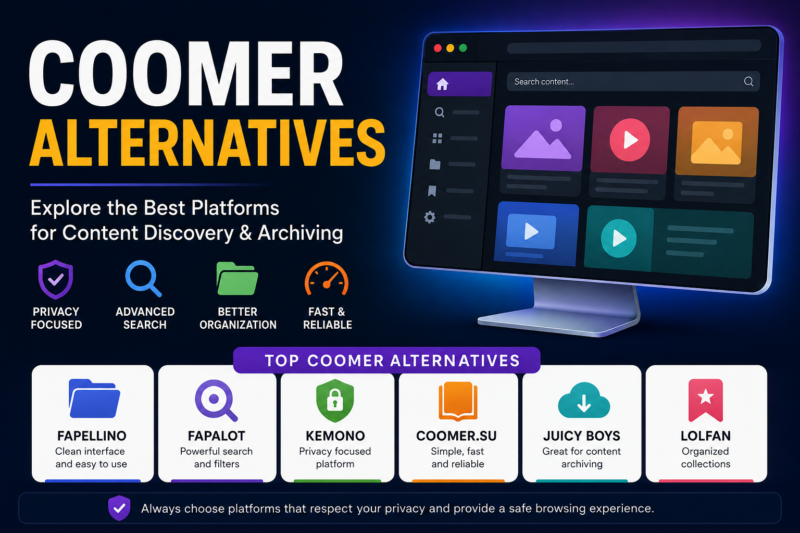 COOMER ALTERNATIVES

Explore the Best Platforms for Content Discovery & Archiving

PRIVACY FOCUSED
ADVANCED SEARCH
BETTER ORGANIZATION
FAST & RELIABLE

Search content...

TOP COOMER ALTERNATIVES

FAPELLINO
Clean interface and easy to use

FAPALOT
Powerful search and filters

KEMONO
Privacy focused platform

COOMER.SU
Simple, fast and reliable

JUICY BOYS
Great for content archiving

LOLFAN
Organized collections

Always choose platforms that respect your privacy and provide a safe browsing experience.